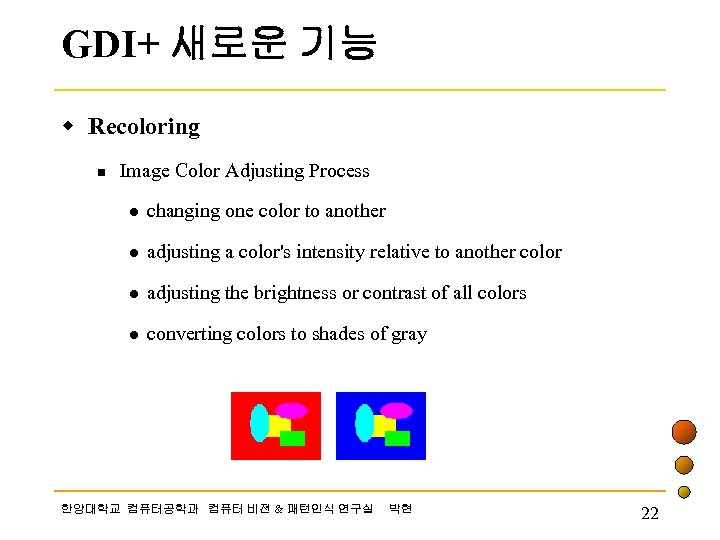 GDI+ 새로운 기능

Recoloring

Image Color Adjusting Process

changing one color to another

adjusting a color's intensity relative to another color

adjusting the brightness or contrast of all colors

converting colors to shades of gray

한양대학교 컴퓨터공학과 컴퓨터 비젼 & 패턴인식 연구실 박현

22